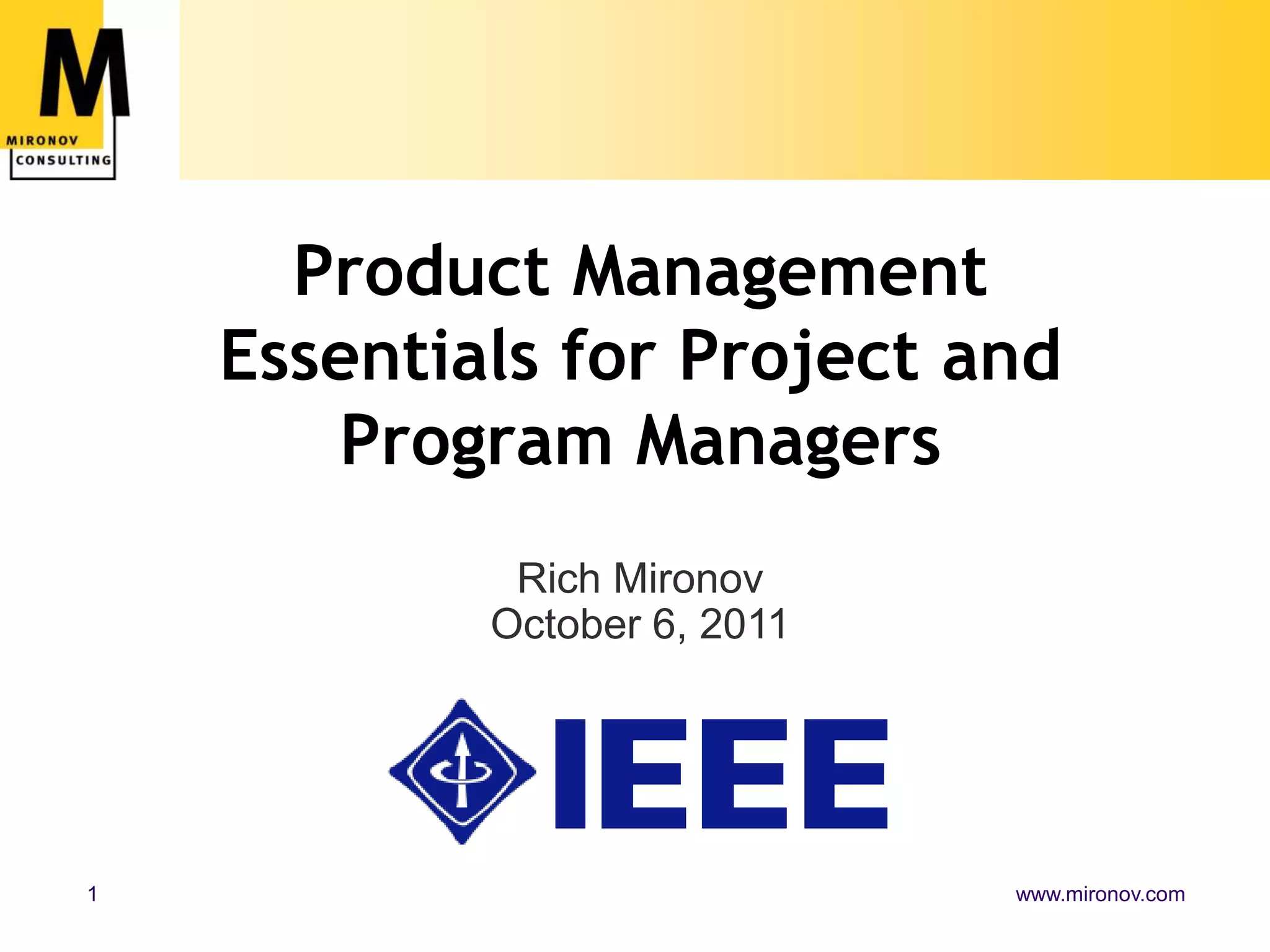 M
MIRONOV
CONSULTING

Product Management Essentials for Project and Program Managers

Rich Mironov
October 6, 2011

IEEE

1

www.mironov.com